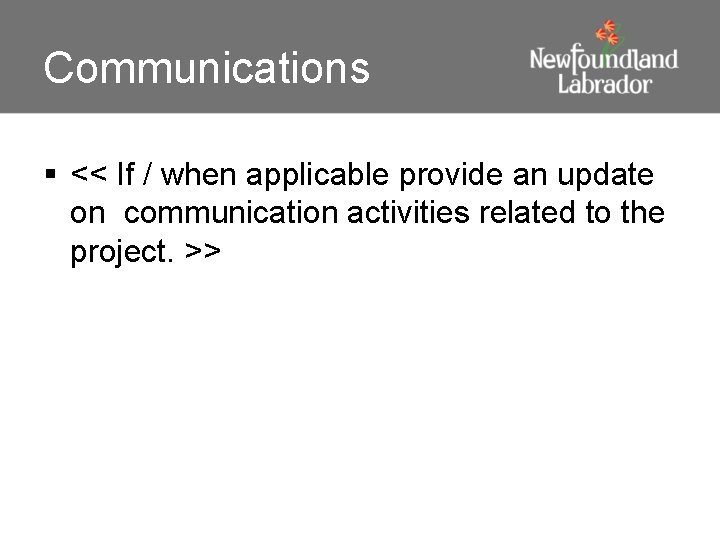 Communications

Newfoundland Labrador

▪ << If / when applicable provide an update on communication activities related to the project. >>